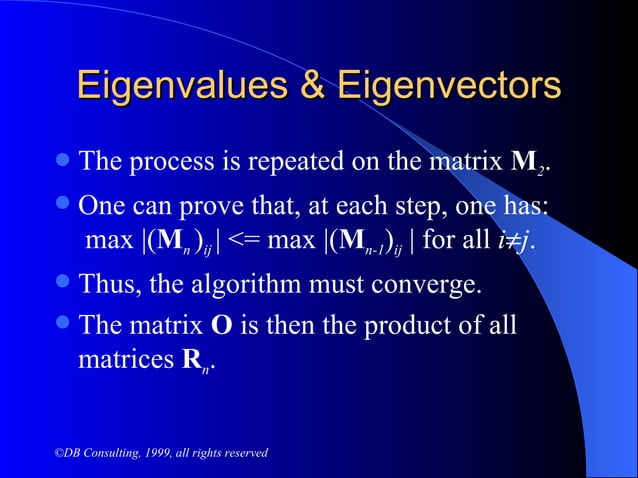 Eigenvalues & Eigenvectors

- The process is repeated on the matrix $\mathbf{M}_2$.
- One can prove that, at each step, one has: max $|(\mathbf{M}_n)_{ij}|$ <= max $|(\mathbf{M}_{n-1})_{ij}|$ for all $i \neq j$.
- Thus, the algorithm must converge.
- The matrix $\mathbf{O}$ is then the product of all matrices $\mathbf{R}_n$.

©DB Consulting, 1999, all rights reserved